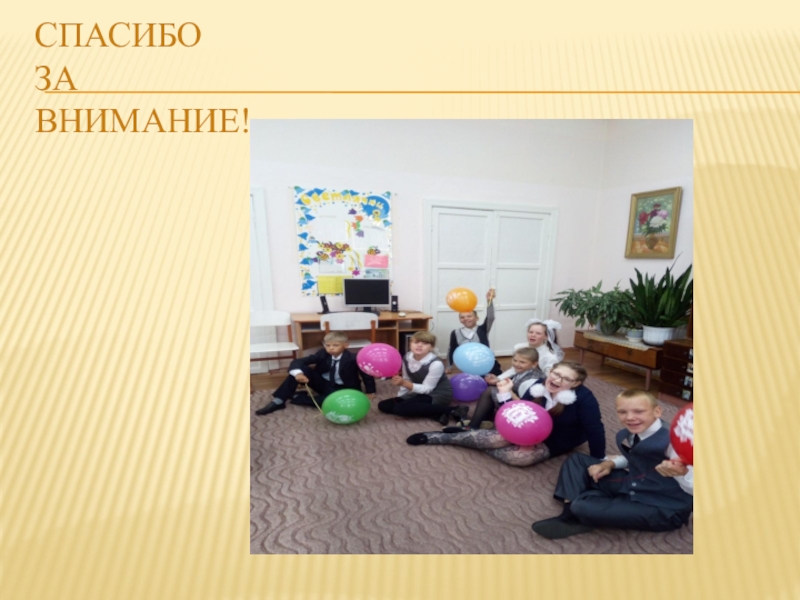 СПАСИБО ЗА ВНИМАНИЕ!